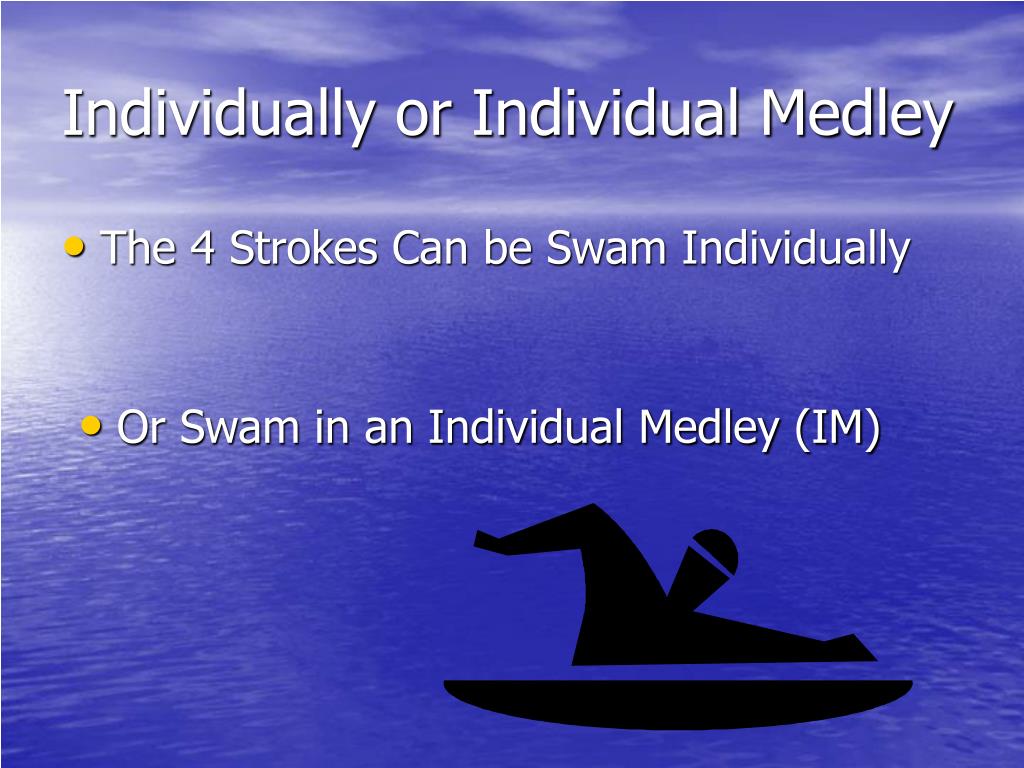 Individually or Individual Medley

• The 4 Strokes Can be Swam Individually

• Or Swam in an Individual Medley (IM)